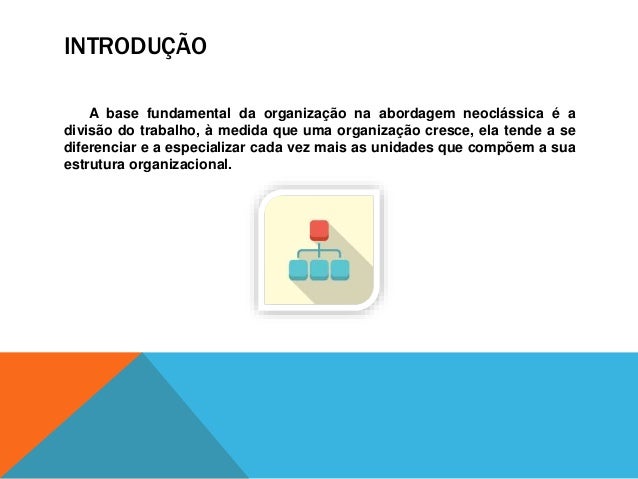 INTRODUÇÃO

A base fundamental da organização na abordagem neoclássica é a divisão do trabalho, à medida que uma organização cresce, ela tende a se diferenciar e a especializar cada vez mais as unidades que compõem a sua estrutura organizacional.